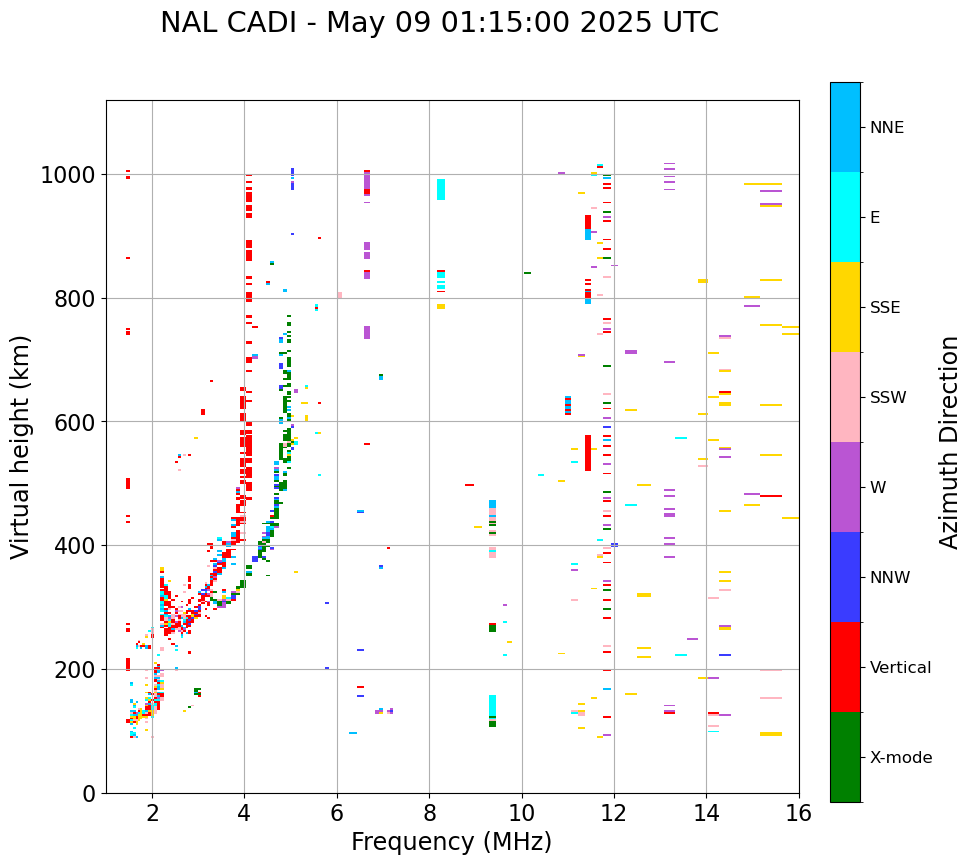 NAL CADI - May 09 01:15:00 2025 UTC

Virtual height (km)

1000
800
600
400
200
0

2
4
6
8
10
12
14
16

Frequency (MHz)

NNE
E
SSE
SSW
W
NNW
Vertical
X-mode

Azimuth Direction